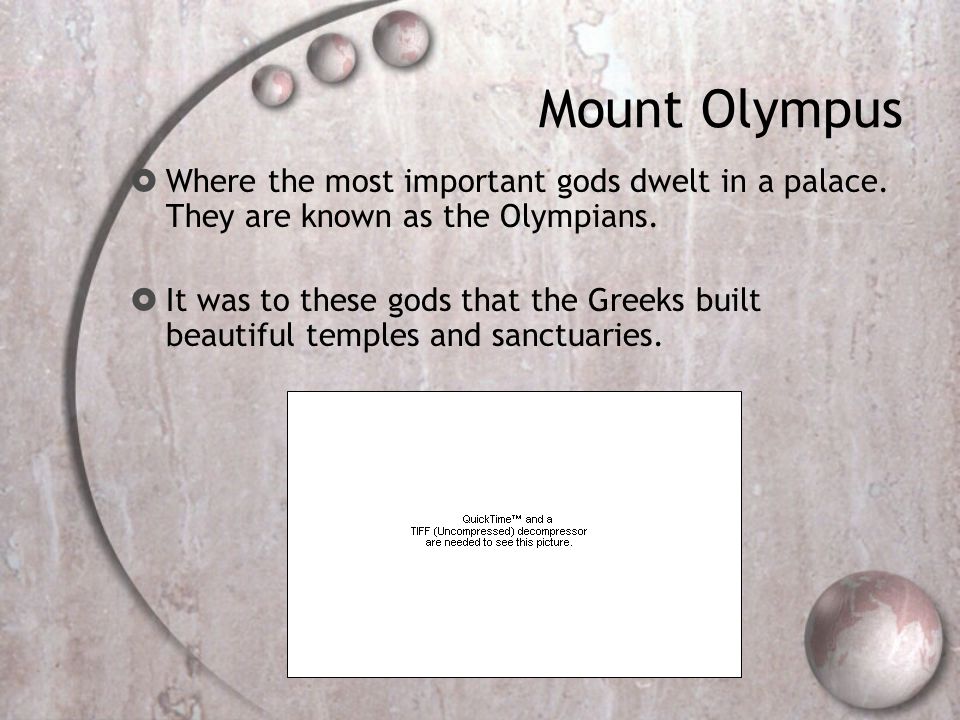 Mount Olympus

Where the most important gods dwelt in a palace. They are known as the Olympians.

It was to these gods that the Greeks built beautiful temples and sanctuaries.

QuickTime™ and a TIFF (Uncompressed) decompressor are needed to see this picture.